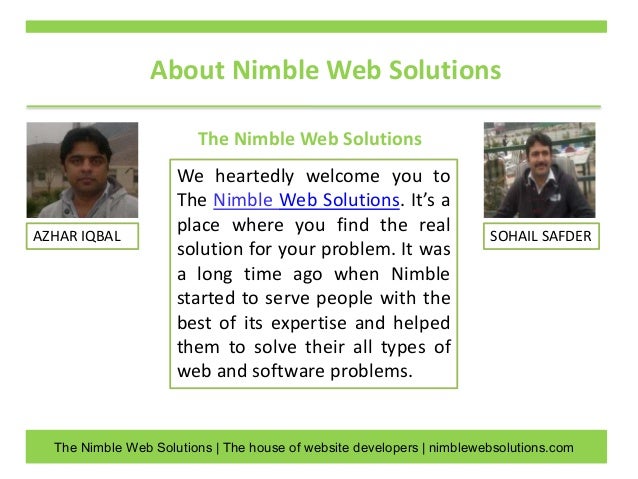 About Nimble Web Solutions

AZHAR IQBAL

The Nimble Web Solutions

We heartedly welcome you to The Nimble Web Solutions. It's a place where you find the real solution for your problem. It was a long time ago when Nimble started to serve people with the best of its expertise and helped them to solve their all types of web and software problems.

SOHAIL SAFDER

The Nimble Web Solutions | The house of website developers | nimblewebsolutions.com